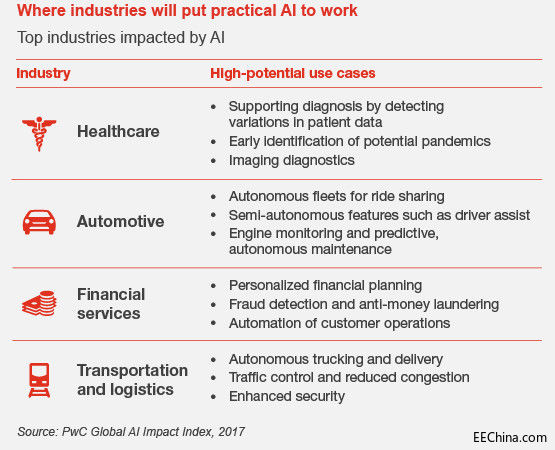 Where industries will put practical AI to work

Top industries impacted by AI

| Industry | High-potential use cases |
|---|---|
| Healthcare | • Supporting diagnosis by detecting variations in patient data • Early identification of potential pandemics • Imaging diagnostics |
| Automotive | • Autonomous fleets for ride sharing • Semi-autonomous features such as driver assist • Engine monitoring and predictive, autonomous maintenance |
| Financial services | • Personalized financial planning • Fraud detection and anti-money laundering • Automation of customer operations |
| Transportation and logistics | • Autonomous trucking and delivery • Traffic control and reduced congestion • Enhanced security |

Source: PwC Global AI Impact Index, 2017

EEChina.com